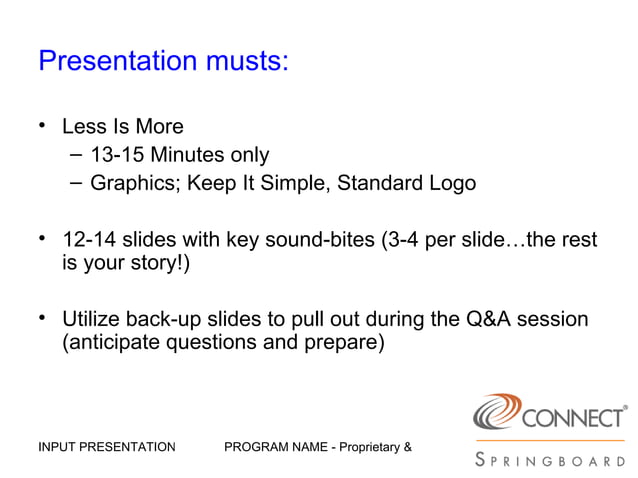 Presentation musts:

• Less Is More
– 13-15 Minutes only
– Graphics; Keep It Simple, Standard Logo

• 12-14 slides with key sound-bites (3-4 per slide…the rest is your story!)

• Utilize back-up slides to pull out during the Q&A session (anticipate questions and prepare)

INPUT PRESENTATION PROGRAM NAME - Proprietary &

CONNECT®
SPRINGBOARD